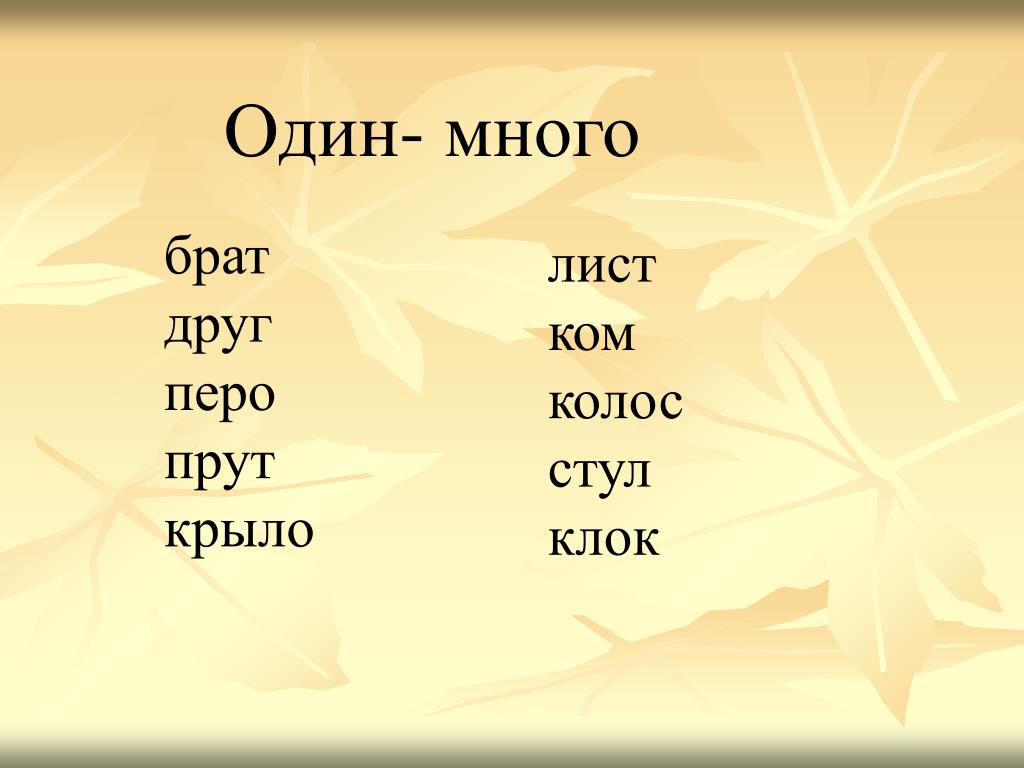 Один- много

брат
друг
перо
прут
крыло

лист
ком
колос
стул
клок